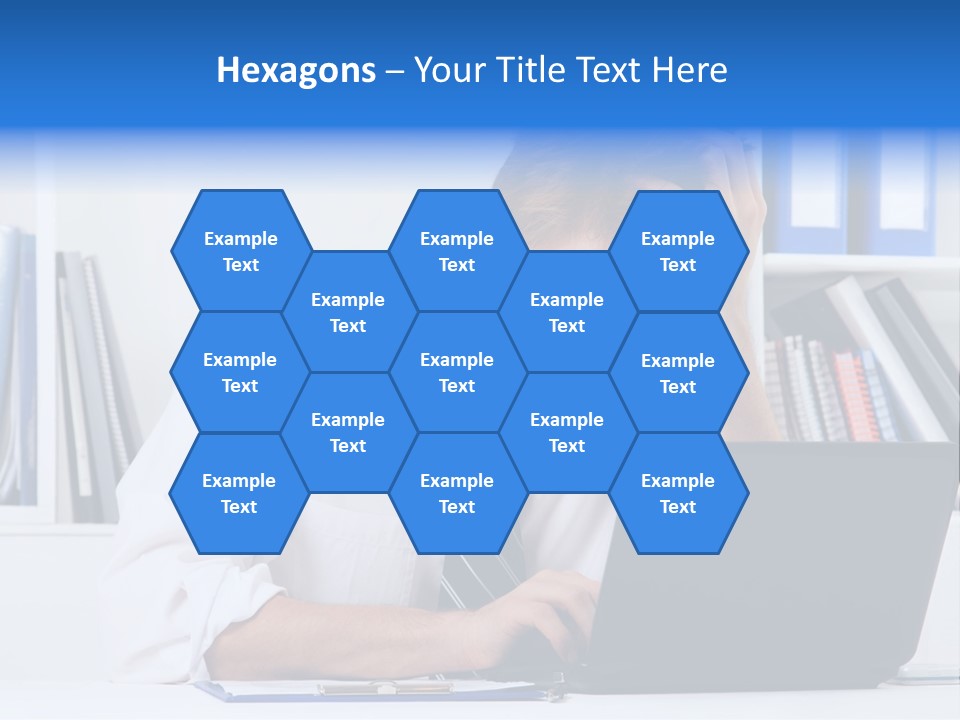 Hexagons – Your Title Text Here

Example Text

Example Text

Example Text

Example Text

Example Text

Example Text

Example Text

Example Text

Example Text

Example Text

Example Text

Example Text

Example Text